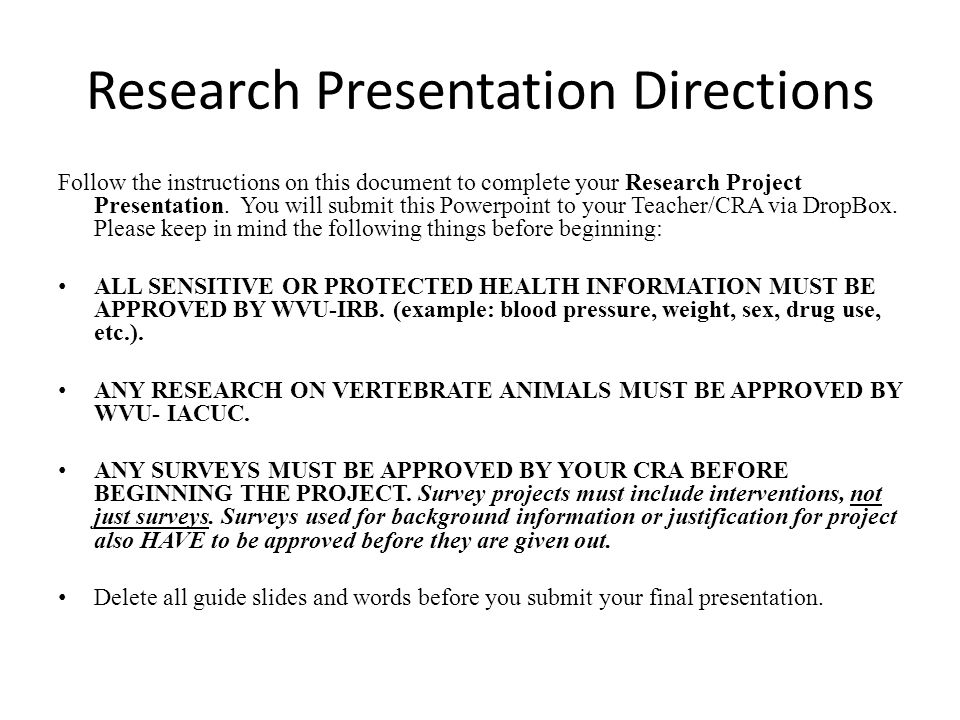 Research Presentation Directions

Follow the instructions on this document to complete your Research Project Presentation. You will submit this Powerpoint to your Teacher/CRA via DropBox. Please keep in mind the following things before beginning:

• ALL SENSITIVE OR PROTECTED HEALTH INFORMATION MUST BE APPROVED BY WVU-IRB. (example: blood pressure, weight, sex, drug use, etc.).

• ANY RESEARCH ON VERTEBRATE ANIMALS MUST BE APPROVED BY WVU- IACUC.

• ANY SURVEYS MUST BE APPROVED BY YOUR CRA BEFORE BEGINNING THE PROJECT. Survey projects must include interventions, not just surveys. Surveys used for background information or justification for project also HAVE to be approved before they are given out.

• Delete all guide slides and words before you submit your final presentation.